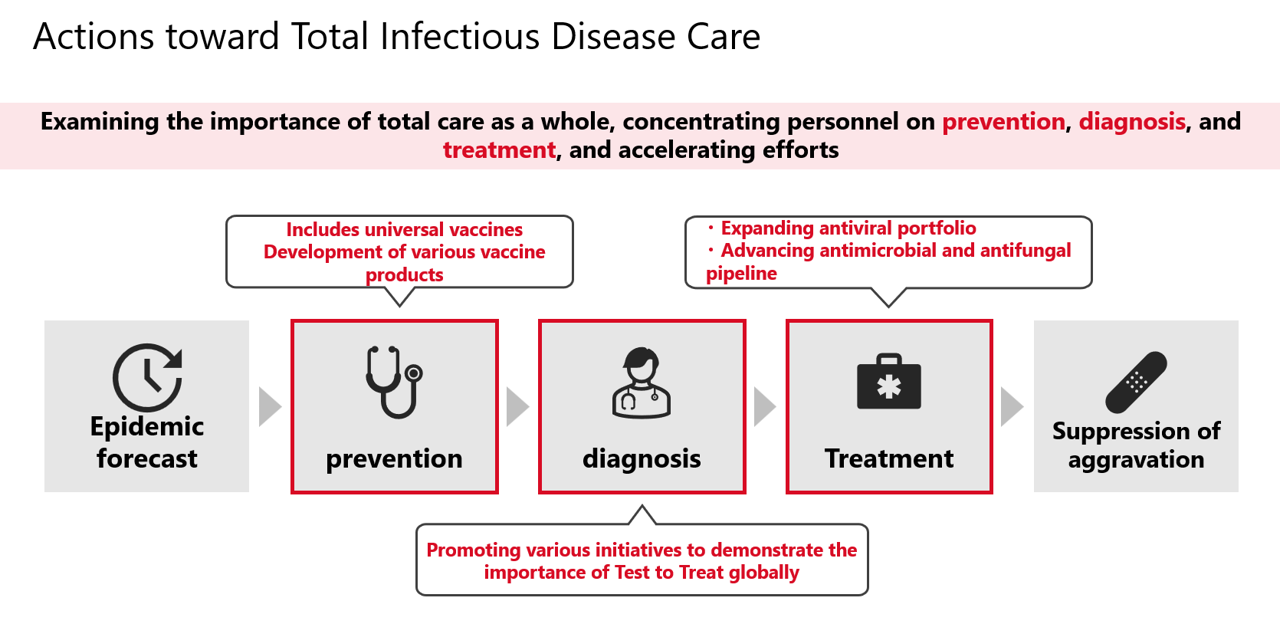 Actions toward Total Infectious Disease Care

Examining the importance of total care as a whole, concentrating personnel on prevention, diagnosis, and treatment, and accelerating efforts

Includes universal vaccines
Development of various vaccine products

・Expanding antiviral portfolio
・Advancing antimicrobial and antifungal pipeline

Epidemic forecast

prevention

diagnosis

Treatment

Suppression of aggravation

Promoting various initiatives to demonstrate the importance of Test to Treat globally